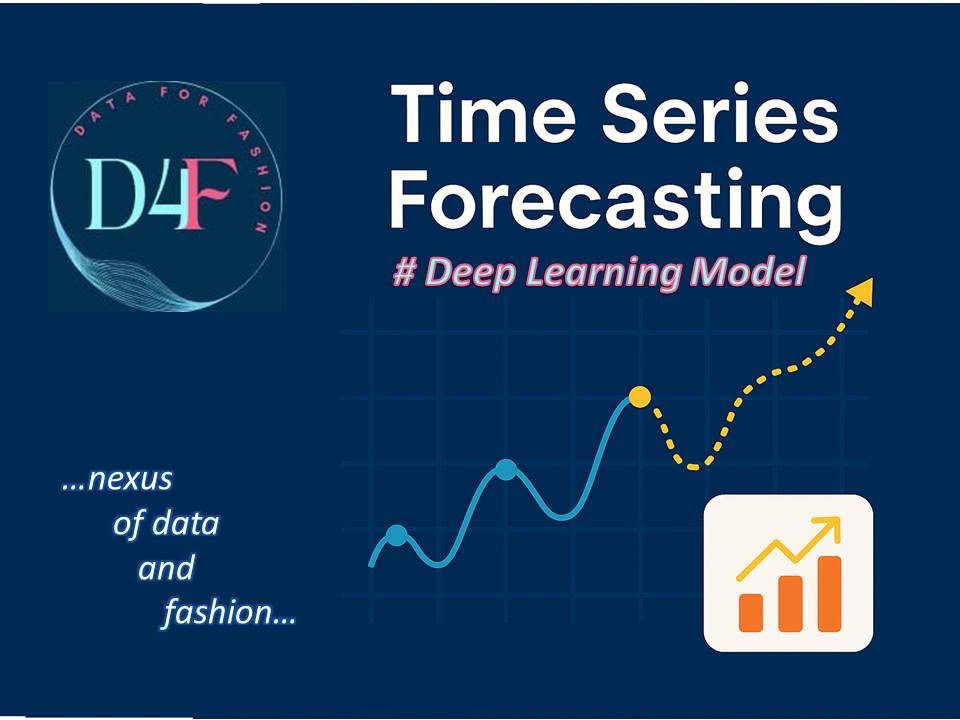 DATA FOR FASHION
D4F

Time Series Forecasting
# Deep Learning Model

...nexus of data and fashion...